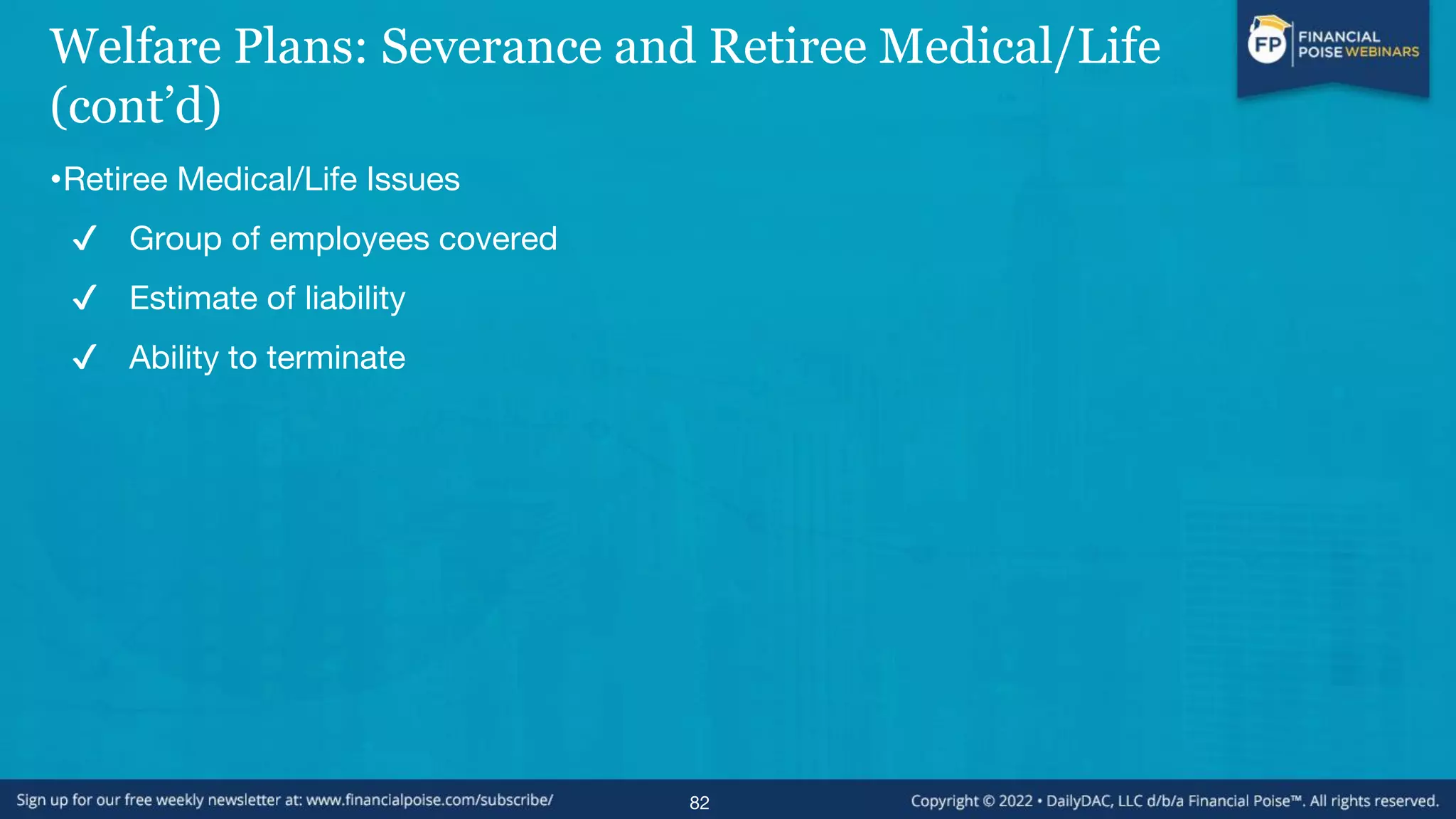 Welfare Plans: Severance and Retiree Medical/Life (cont'd)

FP FINANCIAL POISE WEBINARS

•Retiree Medical/Life Issues

✓ Group of employees covered

✓ Estimate of liability

✓ Ability to terminate

Sign up for our free weekly newsletter at: www.financialpoise.com/subscribe/

82

Copyright © 2022 • DailyDAC, LLC d/b/a Financial Poise™. All rights reserved.